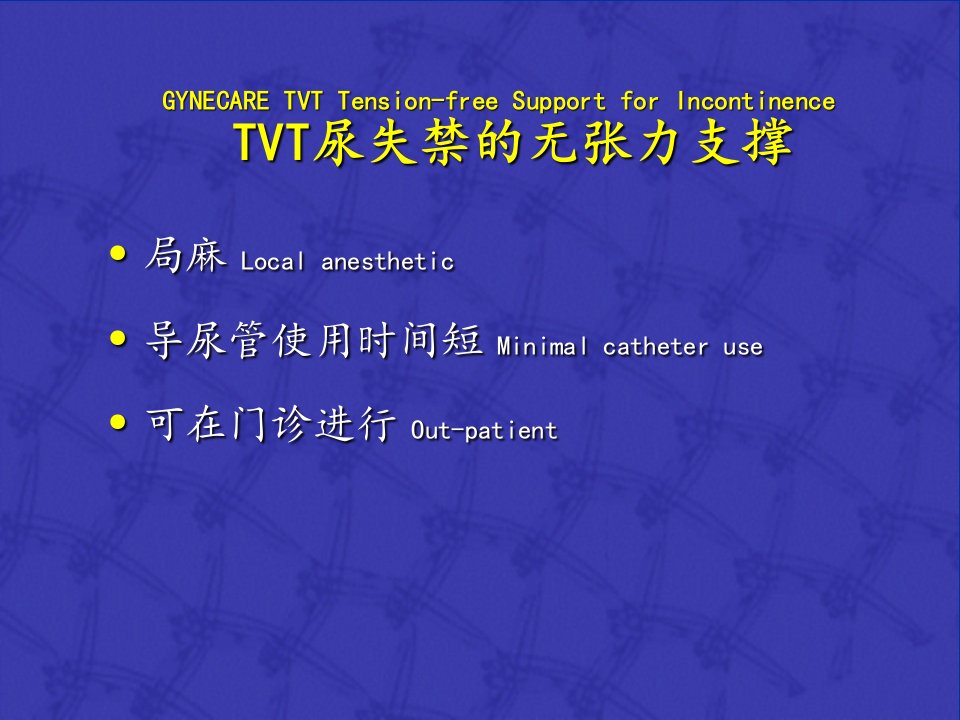 GYNECARE TVT Tension-free Support for Incontinence
TVT尿失禁的无张力支撑

• 局麻 Local anesthetic

• 导尿管使用时间短 Minimal catheter use

• 可在门诊进行 Out-patient